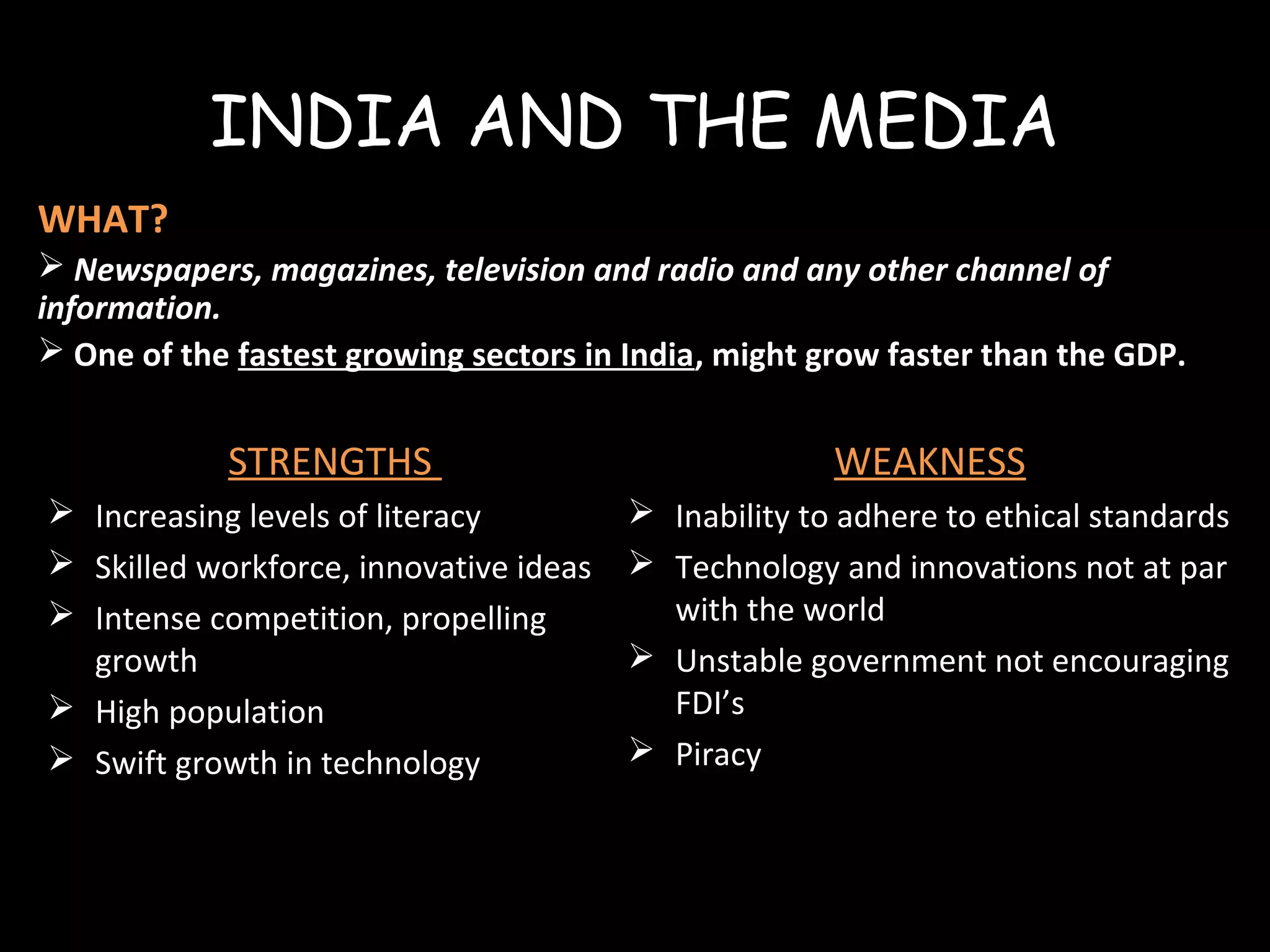 INDIA AND THE MEDIA

WHAT?

➢ Newspapers, magazines, television and radio and any other channel of information.

➢ One of the fastest growing sectors in India, might grow faster than the GDP.

STRENGTHS

➢ Increasing levels of literacy
➢ Skilled workforce, innovative ideas
➢ Intense competition, propelling growth
➢ High population
➢ Swift growth in technology

WEAKNESS

➢ Inability to adhere to ethical standards
➢ Technology and innovations not at par with the world
➢ Unstable government not encouraging FDI's
➢ Piracy